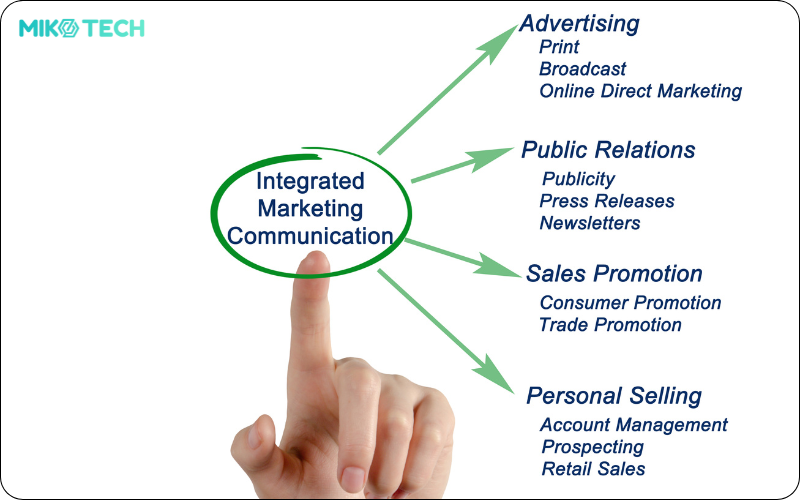 MIKO TECH

Integrated Marketing Communication

Advertising
Print
Broadcast
Online Direct Marketing

Public Relations
Publicity
Press Releases
Newsletters

Sales Promotion
Consumer Promotion
Trade Promotion

Personal Selling
Account Management
Prospecting
Retail Sales